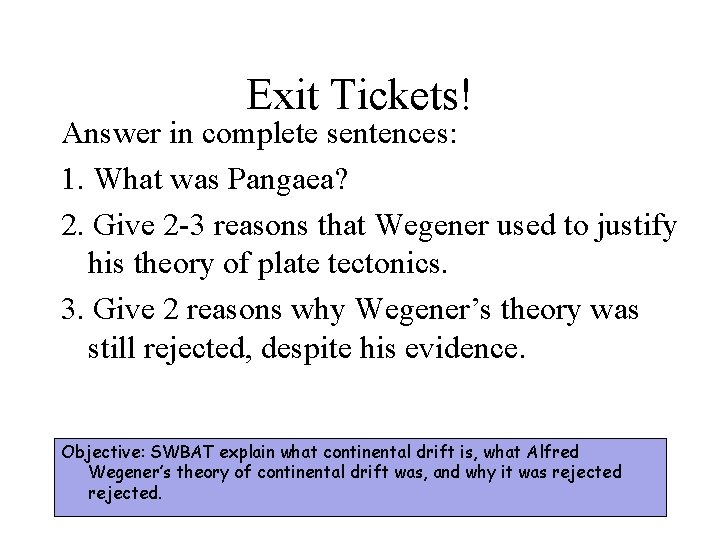 Exit Tickets!

Answer in complete sentences:

1. What was Pangaea?

2. Give 2-3 reasons that Wegener used to justify his theory of plate tectonics.

3. Give 2 reasons why Wegener's theory was still rejected, despite his evidence.

Objective: SWBAT explain what continental drift is, what Alfred Wegener's theory of continental drift was, and why it was rejected rejected.